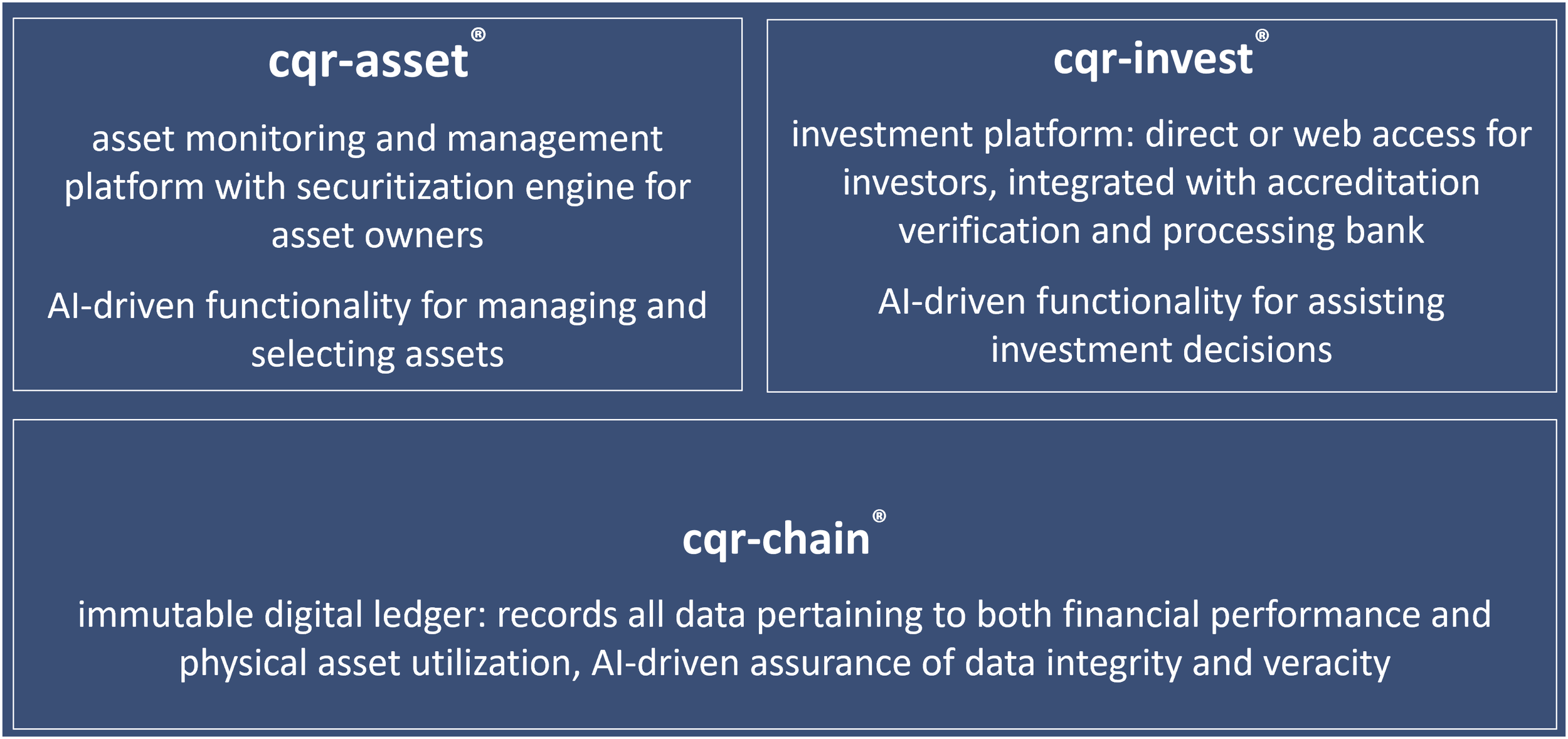 cqr-asset®

asset monitoring and management platform with securitization engine for asset owners

AI-driven functionality for managing and selecting assets

cqr-invest®

investment platform: direct or web access for investors, integrated with accreditation verification and processing bank

AI-driven functionality for assisting investment decisions

cqr-chain®

immutable digital ledger: records all data pertaining to both financial performance and physical asset utilization, AI-driven assurance of data integrity and veracity